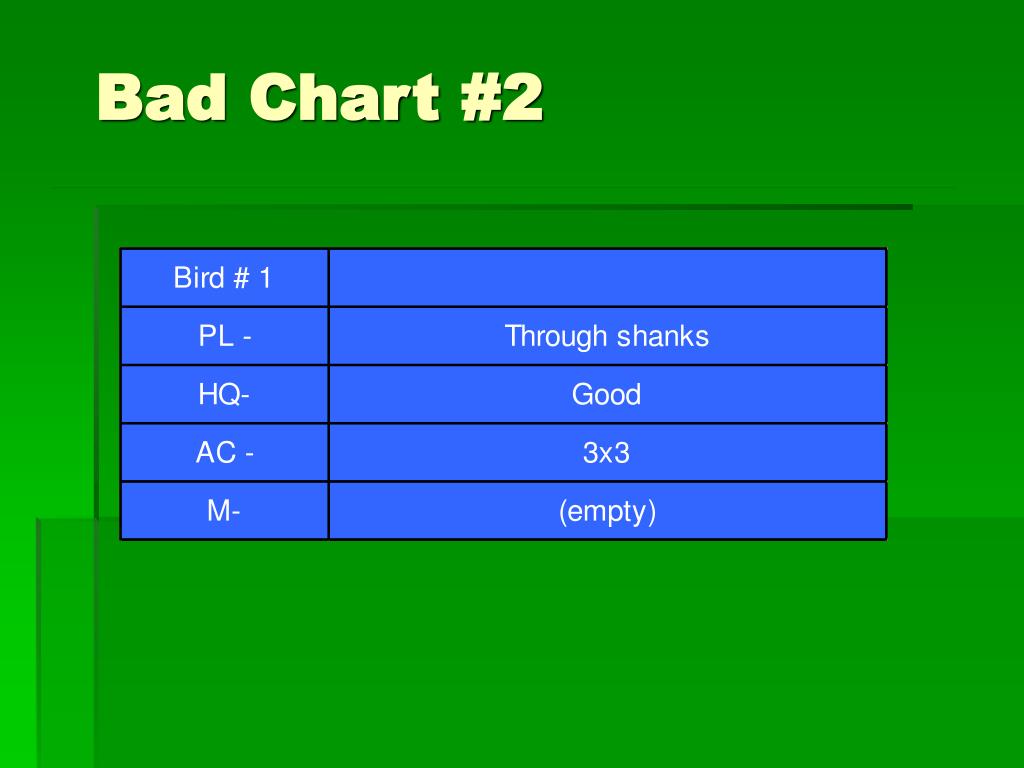 Bad Chart #2

| Bird # 1 | |
|---|---|
| PL - | Through shanks |
| HQ- | Good |
| AC - | 3x3 |
| M- | (empty) |